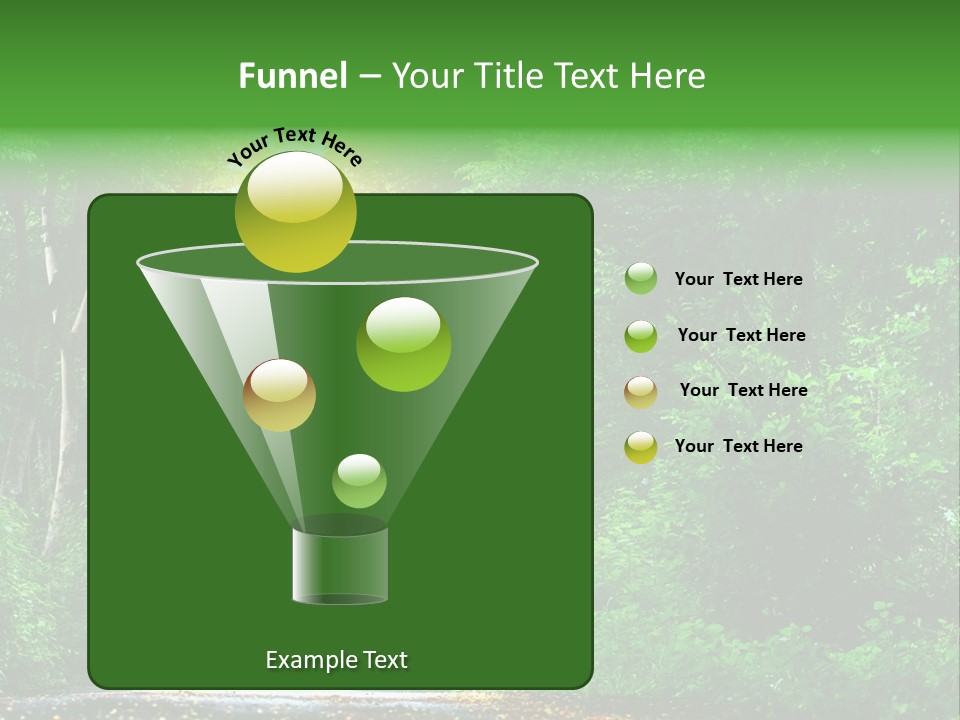 Funnel – Your Title Text Here

Your Text Here

Example Text

Your Text Here

Your Text Here

Your Text Here

Your Text Here